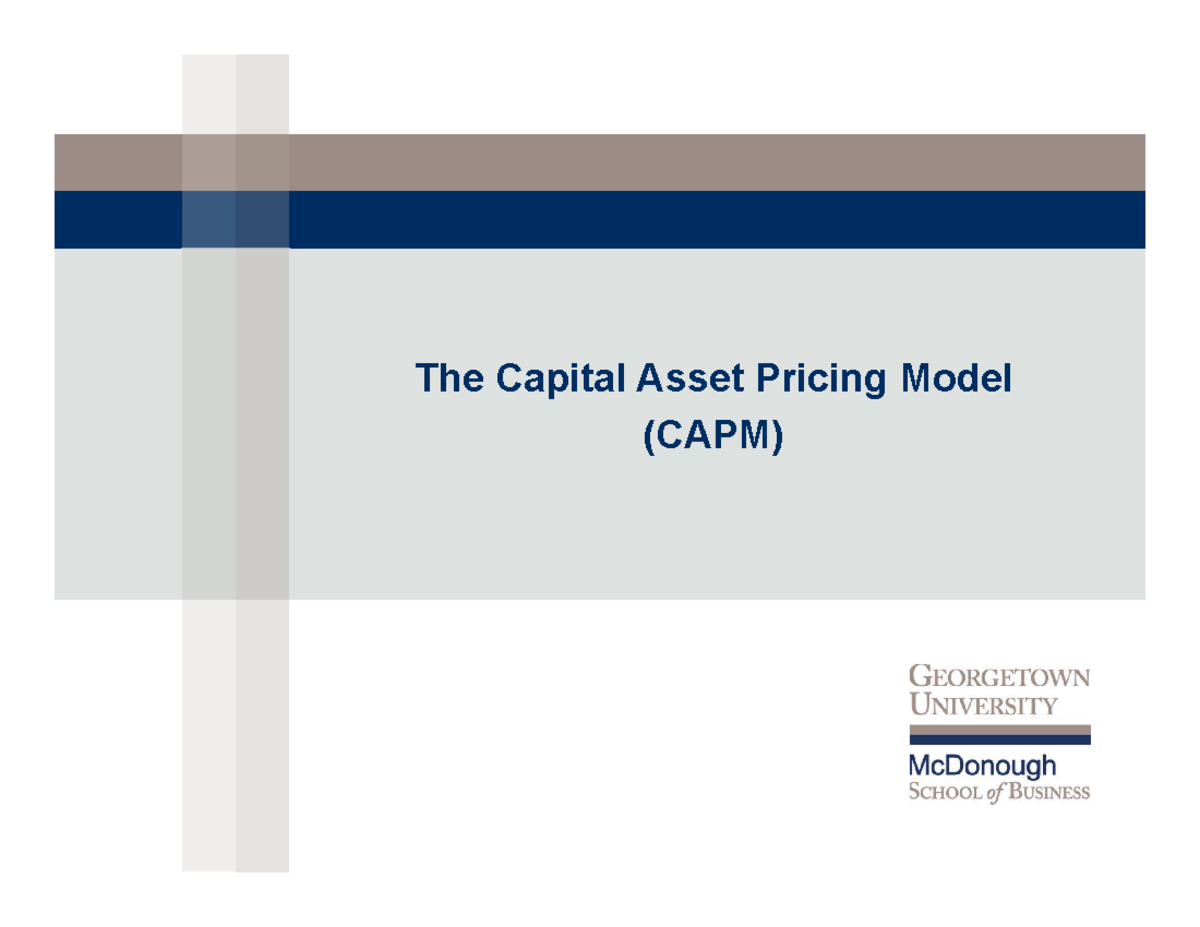 The Capital Asset Pricing Model
(CAPM)

GEORGETOWN
UNIVERSITY

McDonough
SCHOOL of BUSINESS